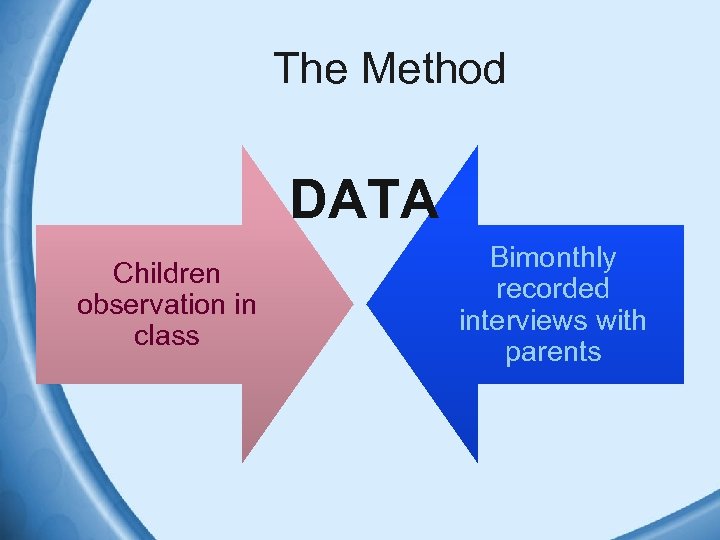 The Method

DATA

Children observation in class

Bimonthly recorded interviews with parents